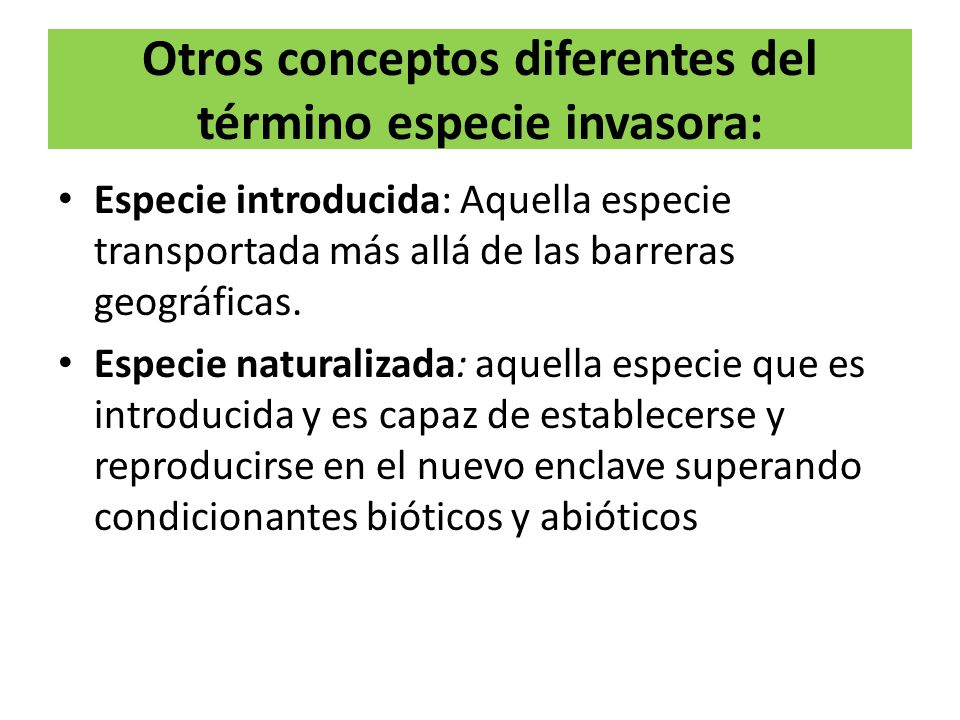 Otros conceptos diferentes del término especie invasora:

• Especie introducida: Aquella especie transportada más allá de las barreras geográficas.

• Especie naturalizada: aquella especie que es introducida y es capaz de establecerse y reproducirse en el nuevo enclave superando condicionantes bióticos y abióticos